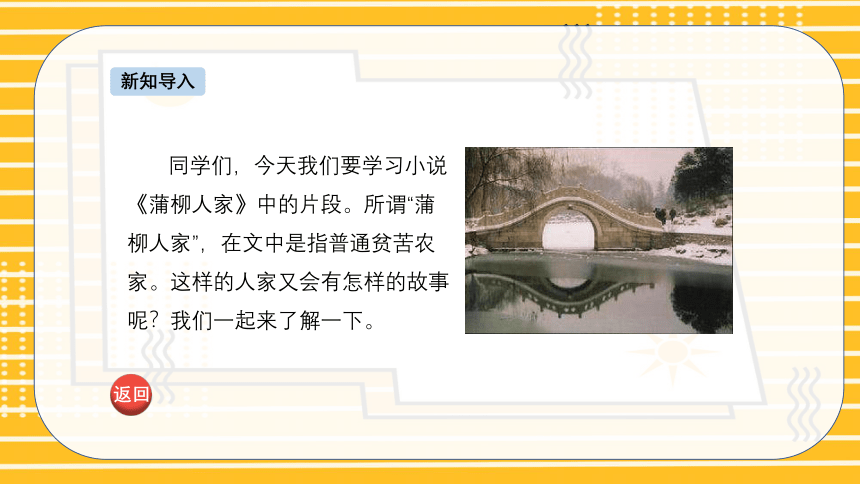 新知导入

同学们，今天我们要学习小说《蒲柳人家》中的片段。所谓“蒲柳人家”，在文中是指普通贫苦农家。这样的人家又会有怎样的故事呢？我们一起来了解一下。

返回